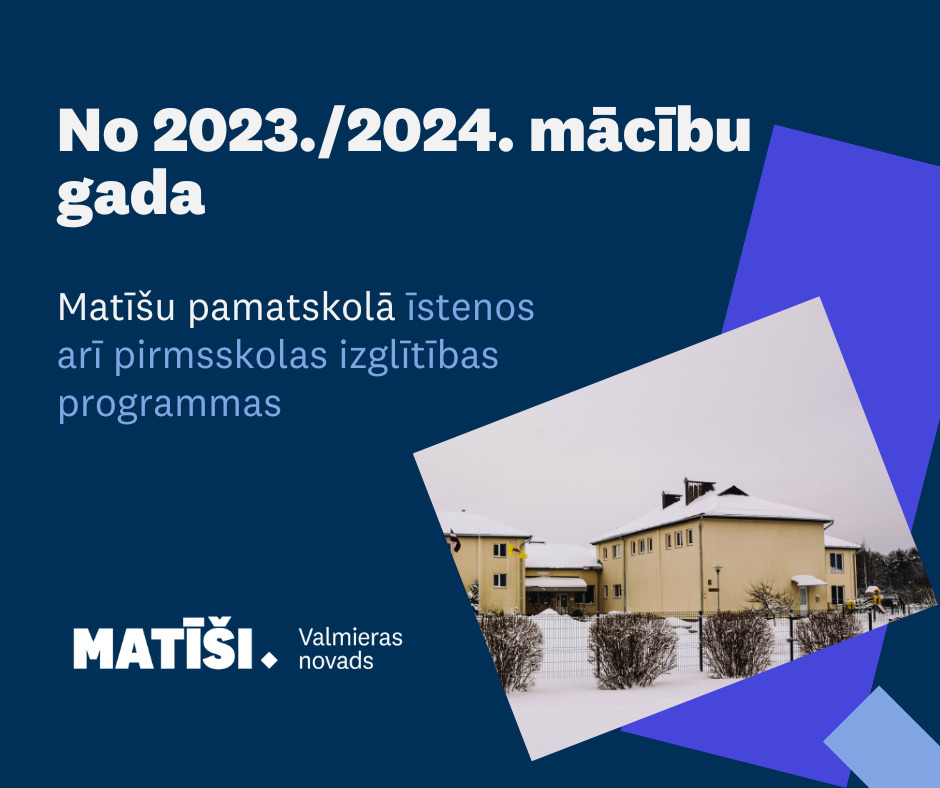 No 2023./2024. mācību gada

Matīšu pamatskolā īstenos arī pirmsskolas izglītības programmas

MATĪŠI. Valmieras novads